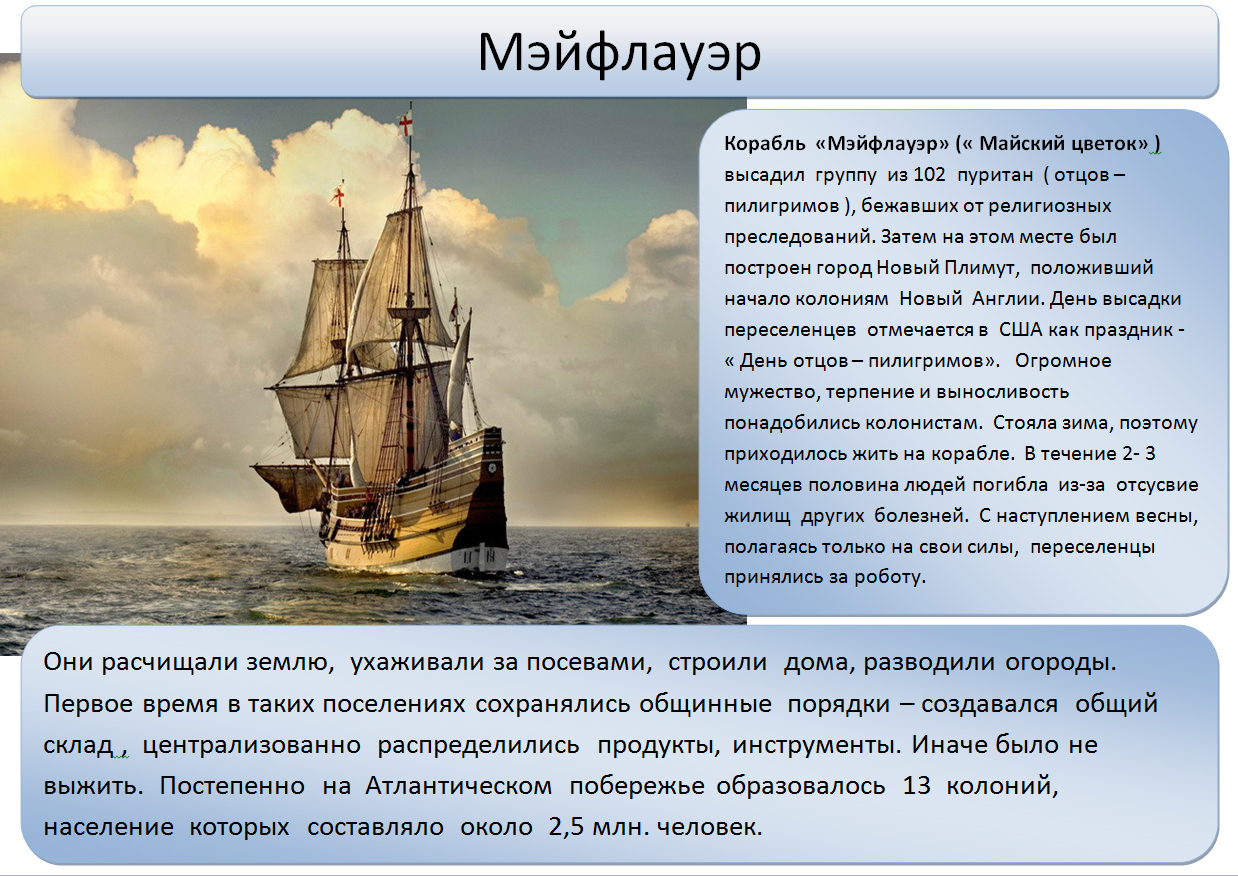 Мэйфлауэр

Корабль «Мэйфлауэр» (« Майский цветок» ) высадил группу из 102 пуритан ( отцов – пилигримов ), бежавших от религиозных преследований. Затем на этом месте был построен город Новый Плимут, положивший начало колониям Новый Англии. День высадки переселенцев отмечается в США как праздник - « День отцов – пилигримов». Огромное мужество, терпение и выносливость понадобились колонистам. Стояла зима, поэтому приходилось жить на корабле. В течение 2- 3 месяцев половина людей погибла из-за отсусвие жилищ других болезней. С наступлением весны, полагаясь только на свои силы, переселенцы принялись за роботу.

Они расчищали землю, ухаживали за посевами, строили дома, разводили огороды. Первое время в таких поселениях сохранялись общинные порядки – создавался общий склад , централизованно распределились продукты, инструменты. Иначе было не выжить. Постепенно на Атлантическом побережье образовалось 13 колоний, население которых составляло около 2,5 млн. человек.